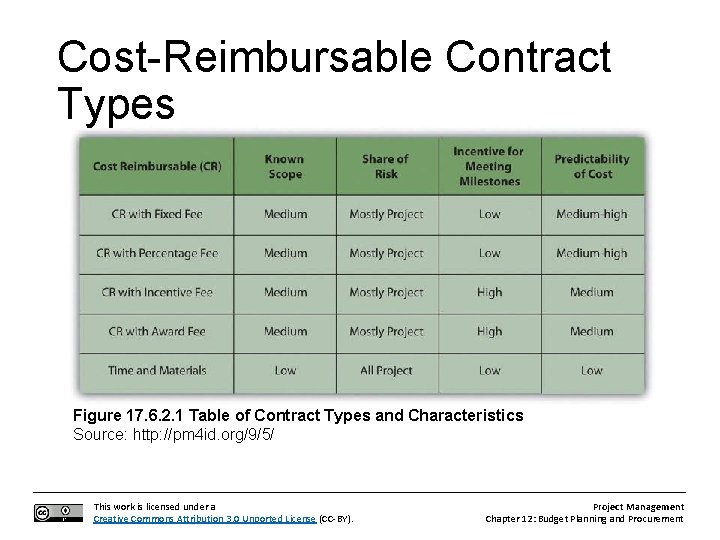 Cost-Reimbursable Contract Types

| Cost Reimbursable (CR) | Known Scope | Share of Risk | Incentive for Meeting Milestones | Predictability of Cost |
|---|---|---|---|---|
| CR with Fixed Fee | Medium | Mostly Project | Low | Medium-high |
| CR with Percentage Fee | Medium | Mostly Project | Low | Medium-high |
| CR with Incentive Fee | Medium | Mostly Project | High | Medium |
| CR with Award Fee | Medium | Mostly Project | High | Medium |
| Time and Materials | Low | All Project | Low | Low |

Figure 17.6.2.1 Table of Contract Types and Characteristics
Source: http://pm4id.org/9/5/

This work is licensed under a Creative Commons Attribution 3.0 Unported License (CC-BY).

Project Management
Chapter 12: Budget Planning and Procurement